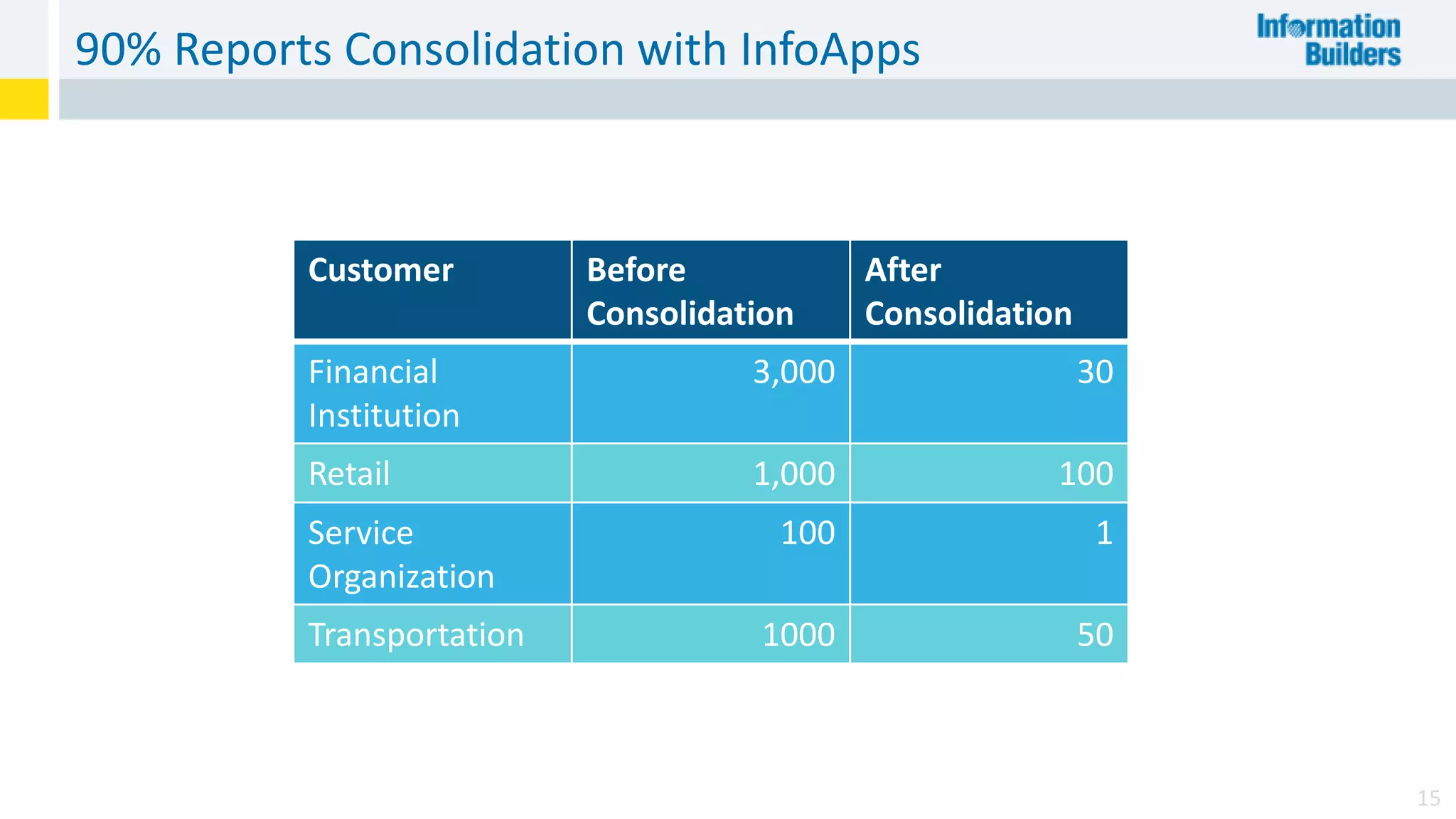 90% Reports Consolidation with InfoApps

Information Builders

| Customer | Before Consolidation | After Consolidation |
|---|---|---|
| Financial Institution | 3,000 | 30 |
| Retail | 1,000 | 100 |
| Service Organization | 100 | 1 |
| Transportation | 1000 | 50 |

15